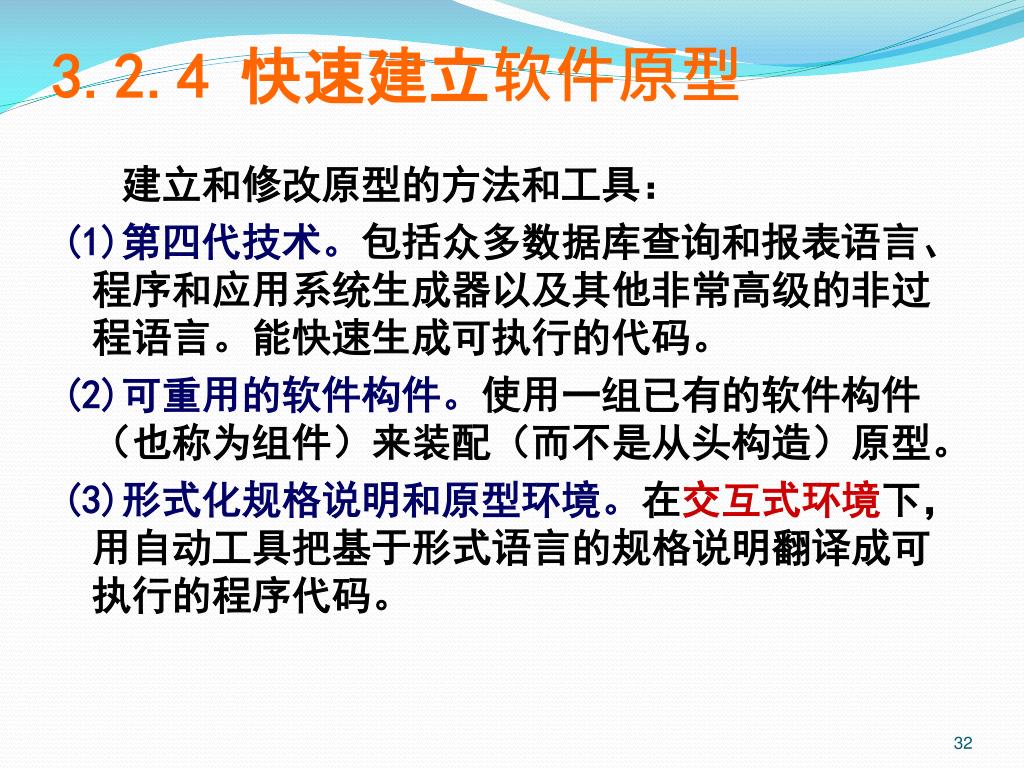 3.2.4 快速建立软件原型

建立和修改原型的方法和工具：

(1)第四代技术。包括众多数据库查询和报表语言、程序和应用系统生成器以及其他非常高级的非过程语言。能快速生成可执行的代码。

(2)可重用的软件构件。使用一组已有的软件构件（也称为组件）来装配（而不是从头构造）原型。

(3)形式化规格说明和原型环境。在交互式环境下，用自动工具把基于形式语言的规格说明翻译成可执行的程序代码。

32